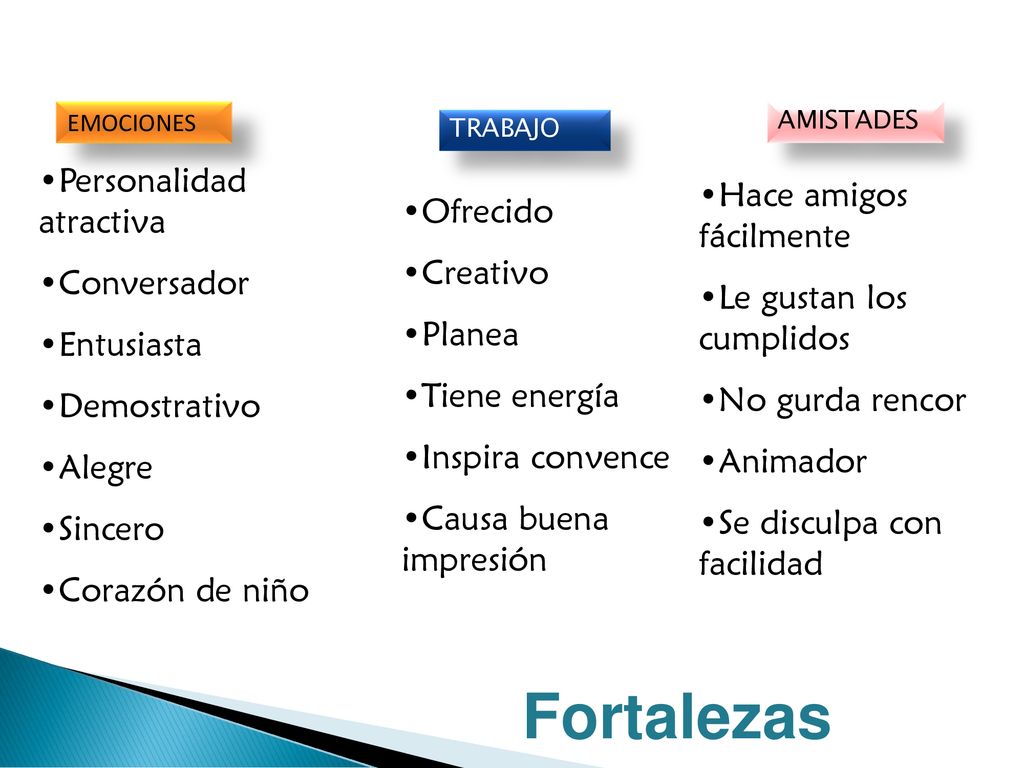 EMOCIONES

•Personalidad atractiva

•Conversador

•Entusiasta

•Demostrativo

•Alegre

•Sincero

•Corazón de niño

TRABAJO

•Ofrecido

•Creativo

•Planea

•Tiene energía

•Inspira convence

•Causa buena impresión

AMISTADES

•Hace amigos fácilmente

•Le gustan los cumplidos

•No gurda rencor

•Animador

•Se disculpa con facilidad

Fortalezas